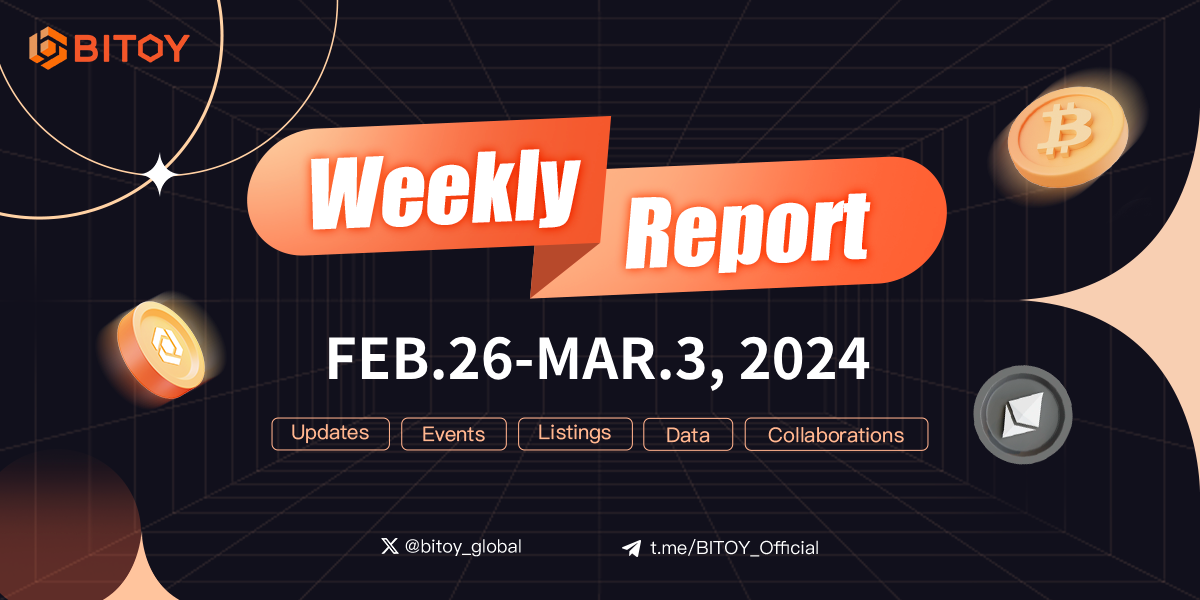 BITOY

Weekly Report

FEB.26-MAR.3, 2024

Updates Events Listings Data Collaborations

@bitoy_global t.me/BITOY_Official